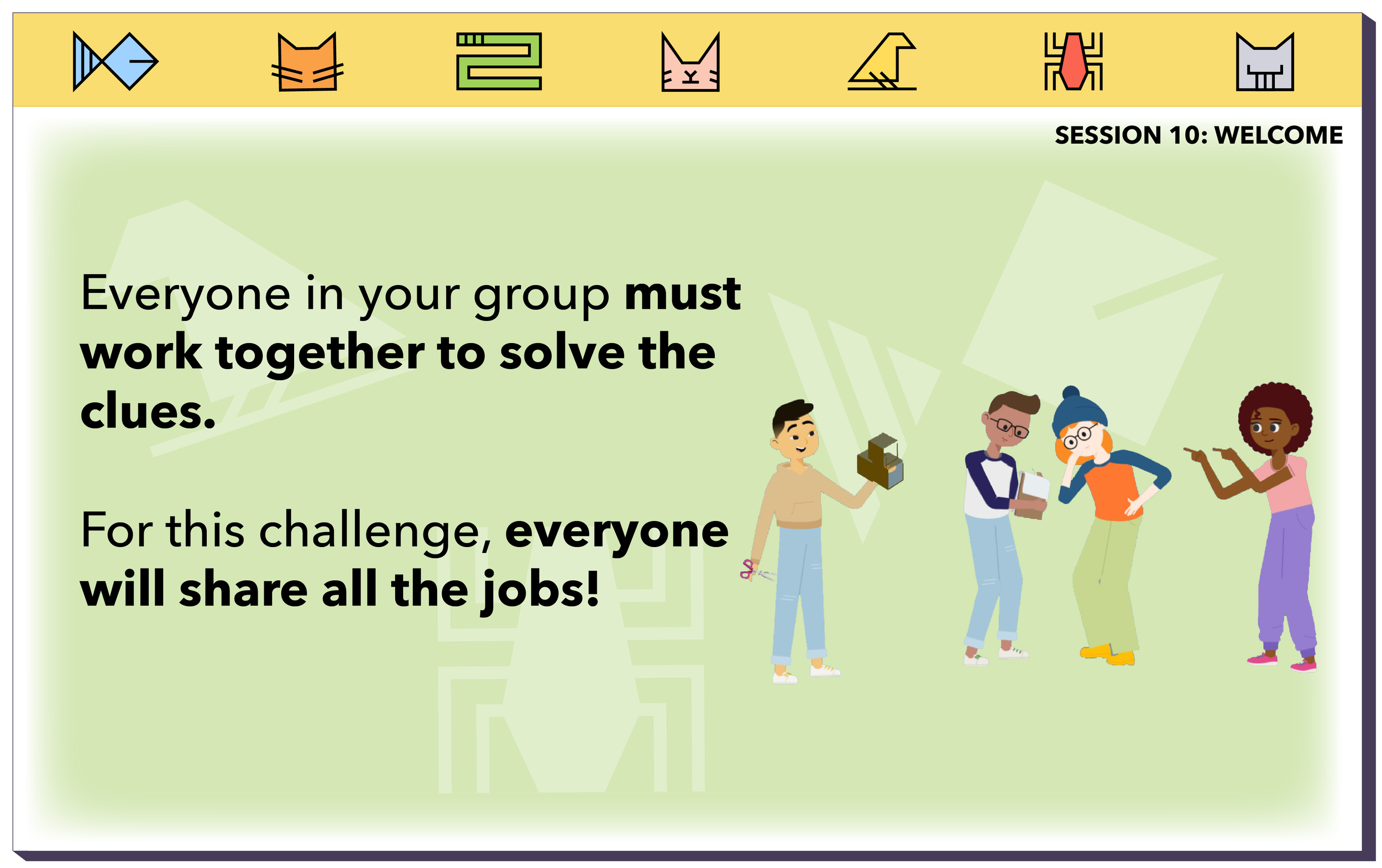 SESSION 10: WELCOME

Everyone in your group must work together to solve the clues.

For this challenge, everyone will share all the jobs!